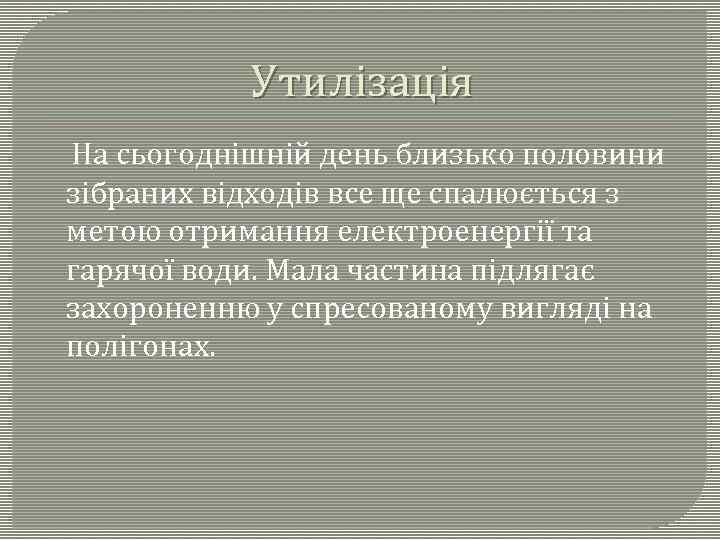 Утилізація

На сьогоднішній день близько половини зібраних відходів все ще спалюється з метою отримання електроенергії та гарячої води. Мала частина підлягає захороненню у спресованому вигляді на полігонах.